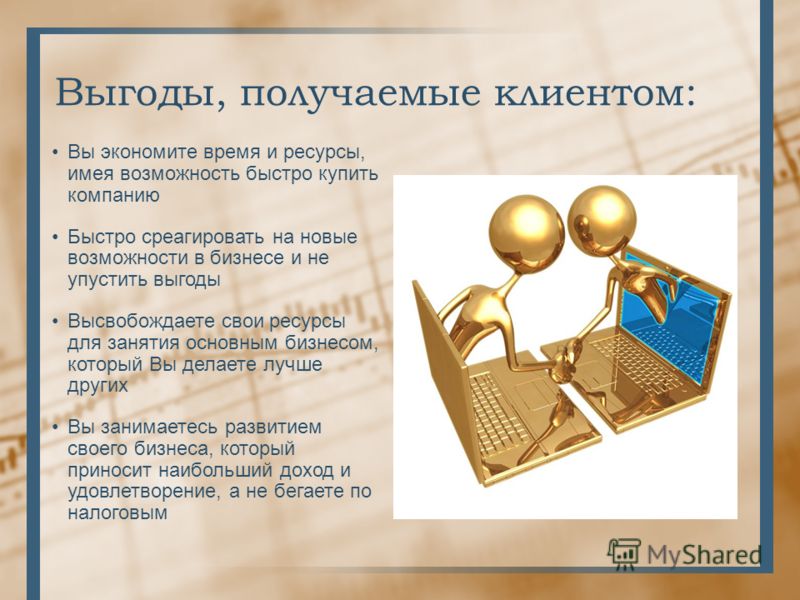 Выгоды, получаемые клиентом:

• Вы экономите время и ресурсы, имея возможность быстро купить компанию

• Быстро среагировать на новые возможности в бизнесе и не упустить выгоды

• Высвобождаете свои ресурсы для занятия основным бизнесом, который Вы делаете лучше других

• Вы занимаетесь развитием своего бизнеса, который приносит наибольший доход и удовлетворение, а не бегаете по налоговым

MyShared